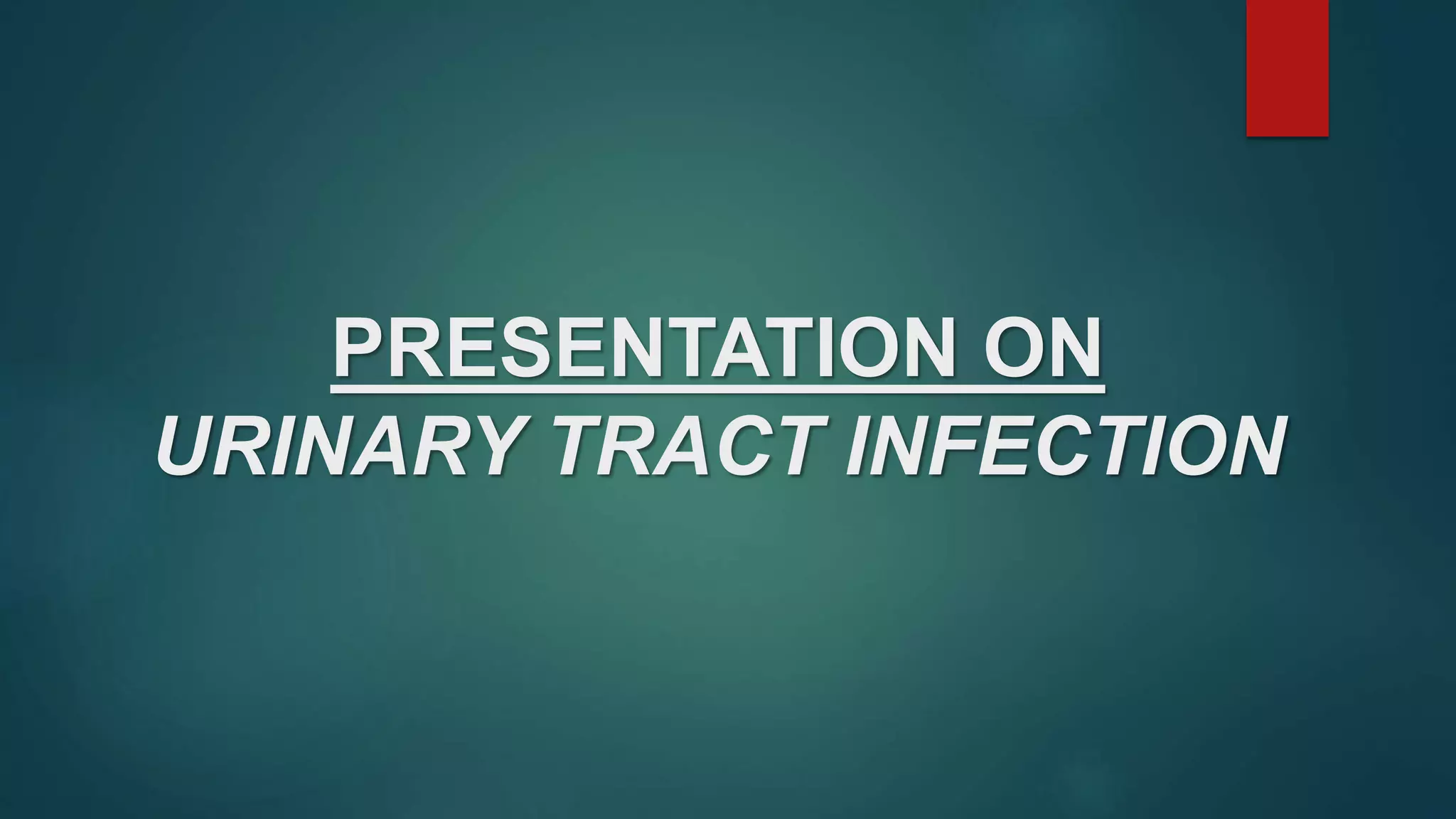 PRESENTATION ON
URINARY TRACT INFECTION